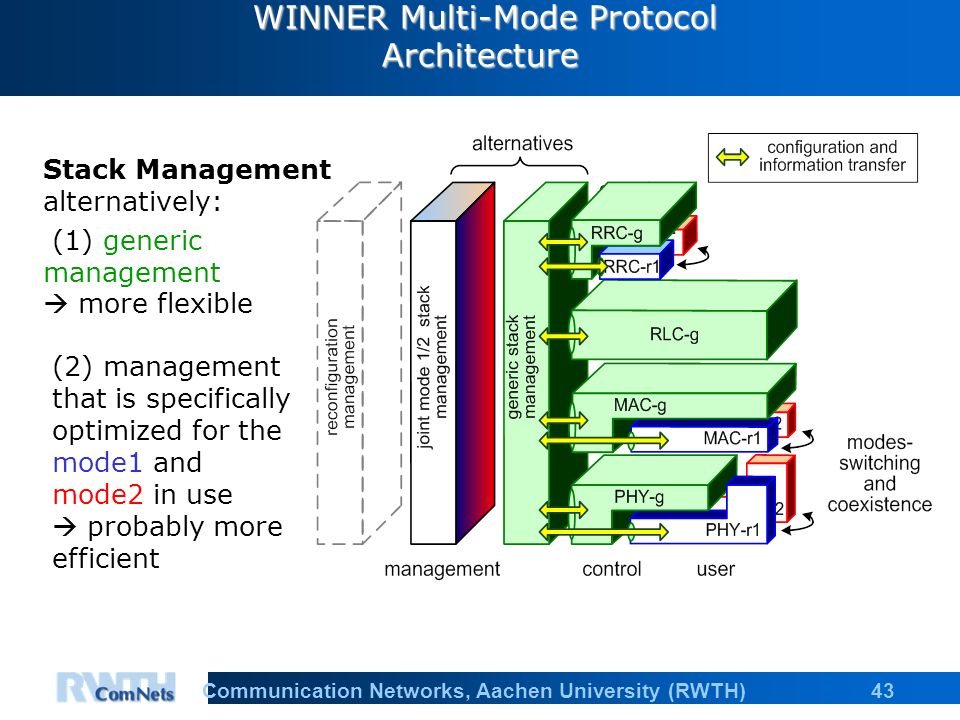 WINNER Multi-Mode Protocol Architecture

Stack Management alternatively:

(1) generic management
→ more flexible

(2) management that is specifically optimized for the mode1 and mode2 in use
→ probably more efficient

alternatives

configuration and information transfer

reconfiguration management

joint mode 1/2 stack management

generic stack management

RRC-g

RRC-r1

RLC-g

MAC-g

MAC-r1

2

PHY-g

PHY-r1

2

modes-switching and coexistence

management

control

user

RWTH ComNets

Communication Networks, Aachen University (RWTH)

43